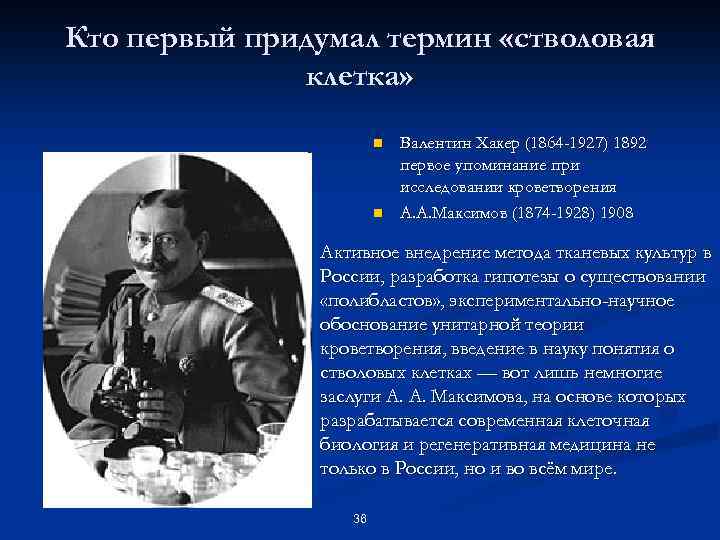 Кто первый придумал термин «стволовая клетка»

Валентин Хакер (1864-1927) 1892 первое упоминание при исследовании кроветворения

А.А.Максимов (1874-1928) 1908

Активное внедрение метода тканевых культур в России, разработка гипотезы о существовании «полибластов», экспериментально-научное обоснование унитарной теории кроветворения, введение в науку понятия о стволовых клетках — вот лишь немногие заслуги А. А. Максимова, на основе которых разрабатывается современная клеточная биология и регенеративная медицина не только в России, но и во всём мире.

36